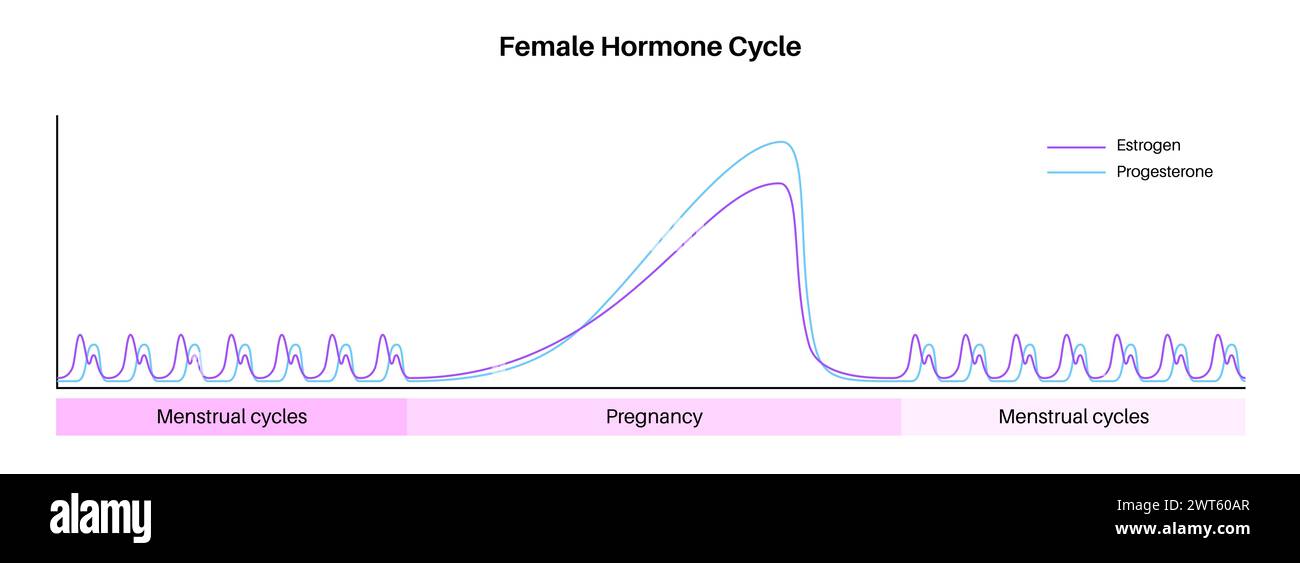 Female Hormone Cycle

Estrogen
Progesterone

Menstrual cycles
Pregnancy
Menstrual cycles

alamy

Image ID: 2WT60AR
www.alamy.com